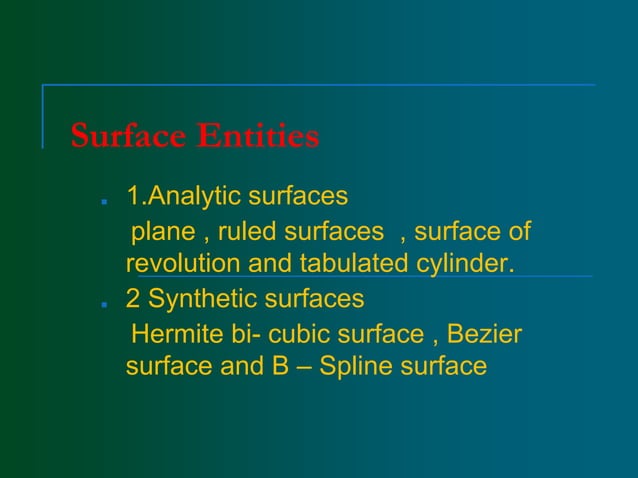 Surface Entities

1.Analytic surfaces

plane , ruled surfaces , surface of revolution and tabulated cylinder.

2 Synthetic surfaces

Hermite bi- cubic surface , Bezier surface and B – Spline surface